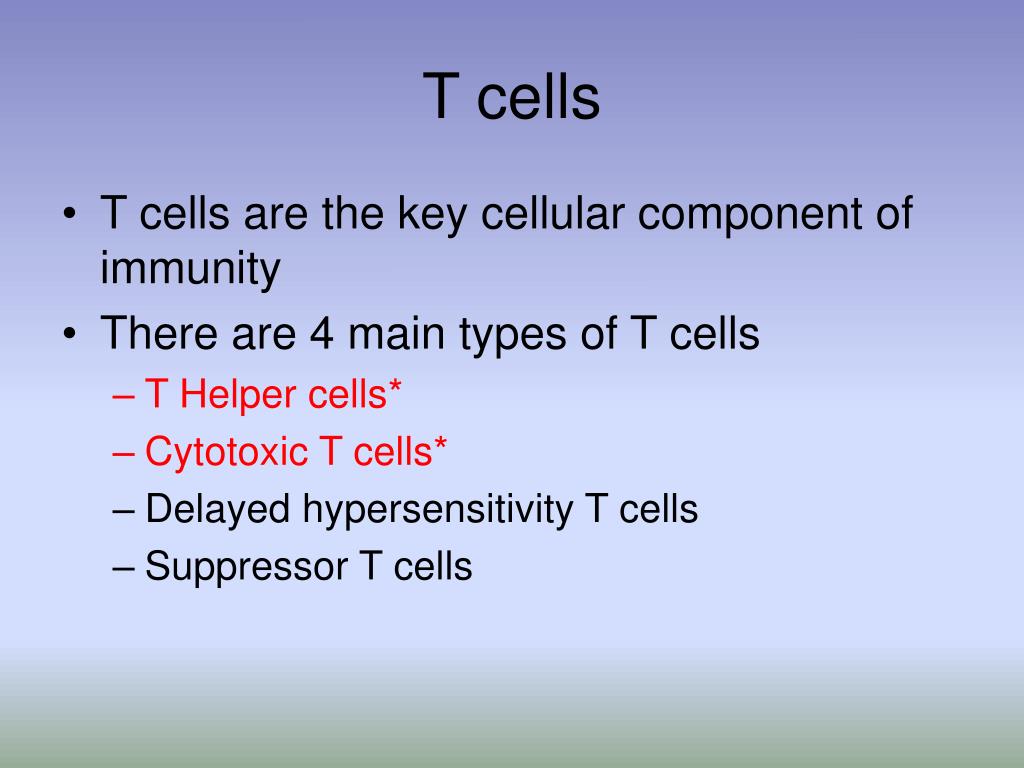 T cells

• T cells are the key cellular component of immunity
• There are 4 main types of T cells
– T Helper cells*
– Cytotoxic T cells*
– Delayed hypersensitivity T cells
– Suppressor T cells